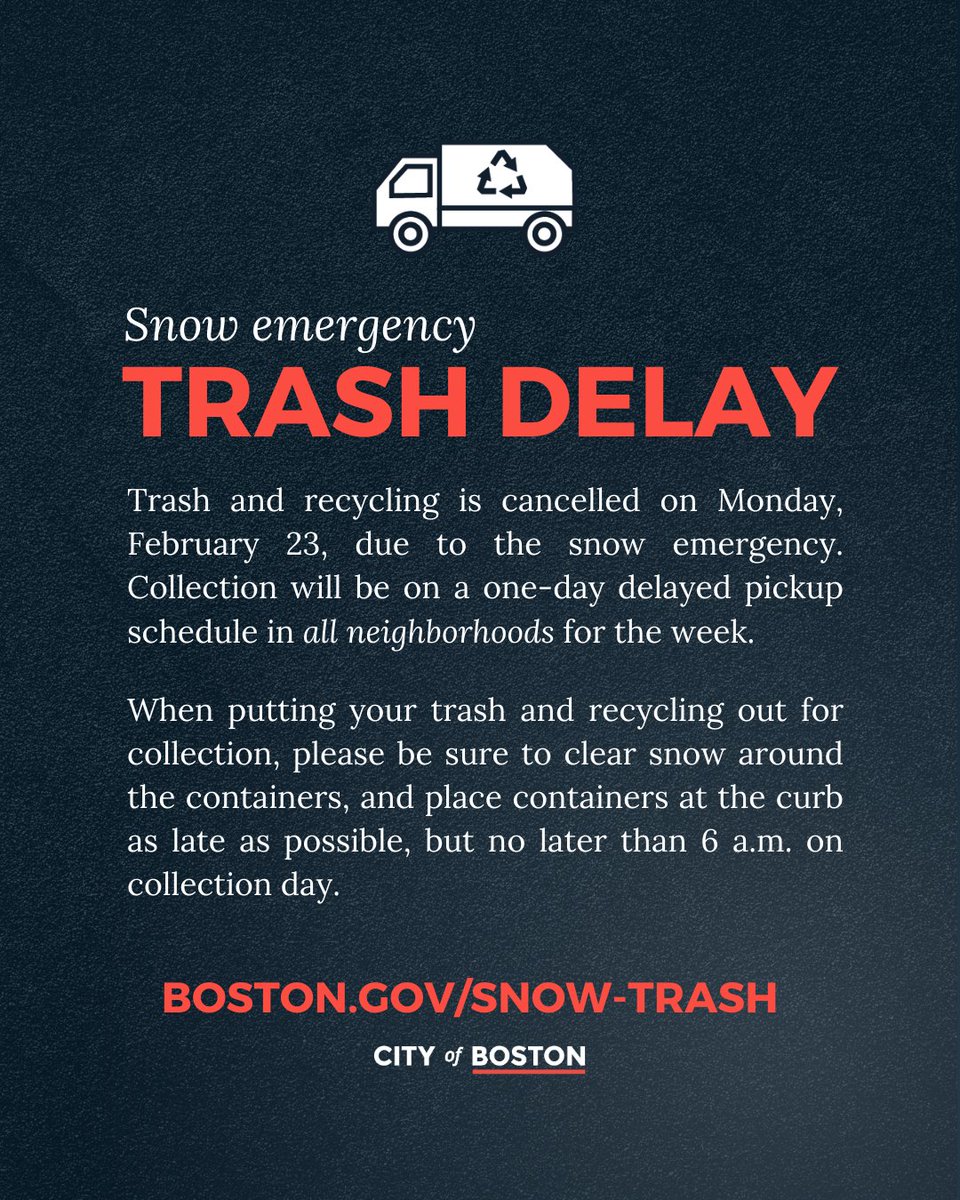 Snow emergency
TRASH DELAY

Trash and recycling is cancelled on Monday, February 23, due to the snow emergency. Collection will be on a one-day delayed pickup schedule in all neighborhoods for the week.

When putting your trash and recycling out for collection, please be sure to clear snow around the containers, and place containers at the curb as late as possible, but no later than 6 a.m. on collection day.

BOSTON.GOV/SNOW-TRASH

CITY of BOSTON